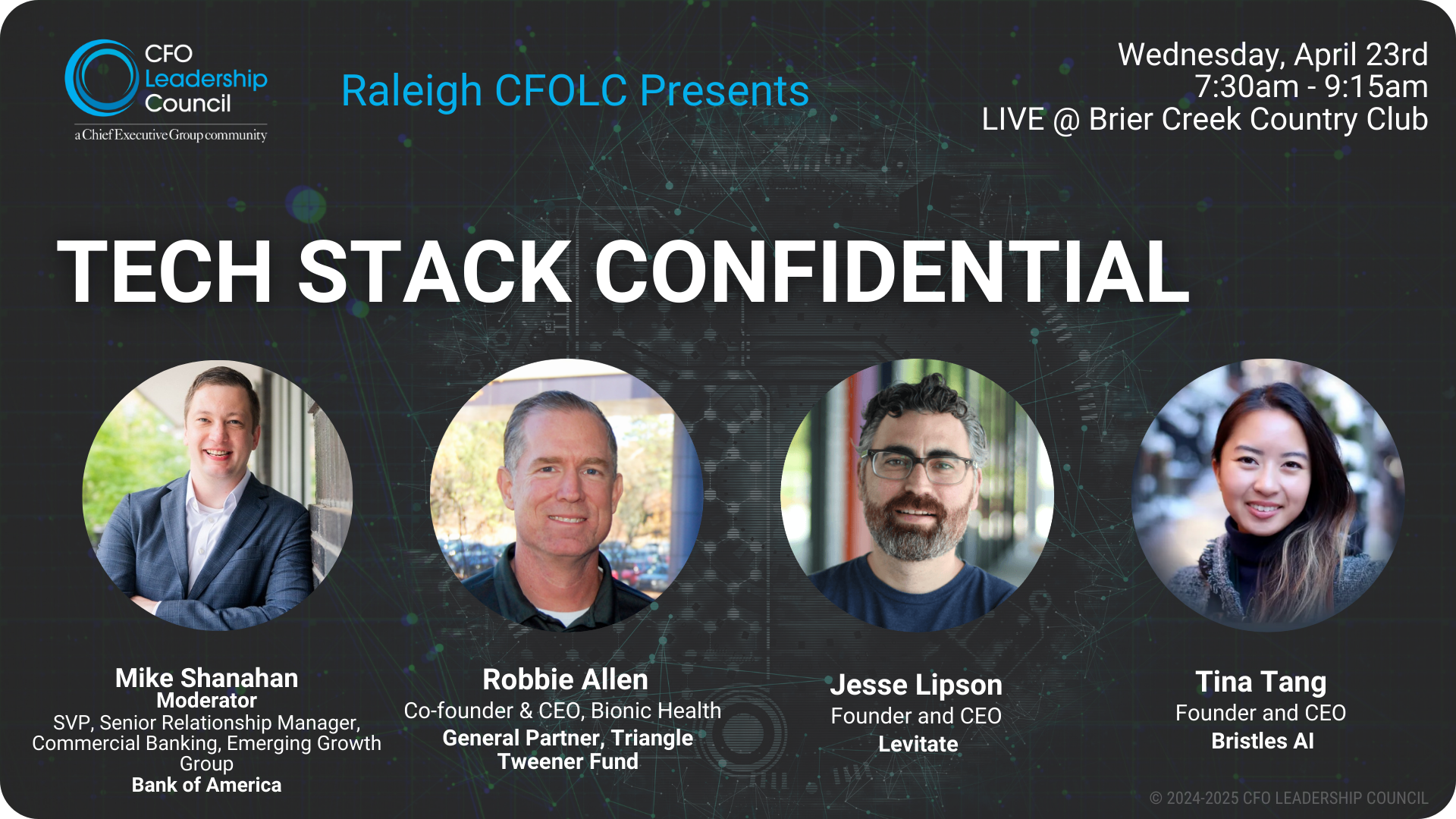 CFO Leadership Council
a Chief Executive Group community

Raleigh CFOLC Presents

Wednesday, April 23rd
7:30am - 9:15am
LIVE @ Brier Creek Country Club

TECH STACK CONFIDENTIAL

Mike Shanahan
Moderator
SVP, Senior Relationship Manager, Commercial Banking, Emerging Growth Group
Bank of America

Robbie Allen
Co-founder & CEO, Bionic Health
General Partner, Triangle Tweener Fund

Jesse Lipson
Founder and CEO
Levitate

Tina Tang
Founder and CEO
Bristles AI

© 2024-2025 CFO LEADERSHIP COUNCIL